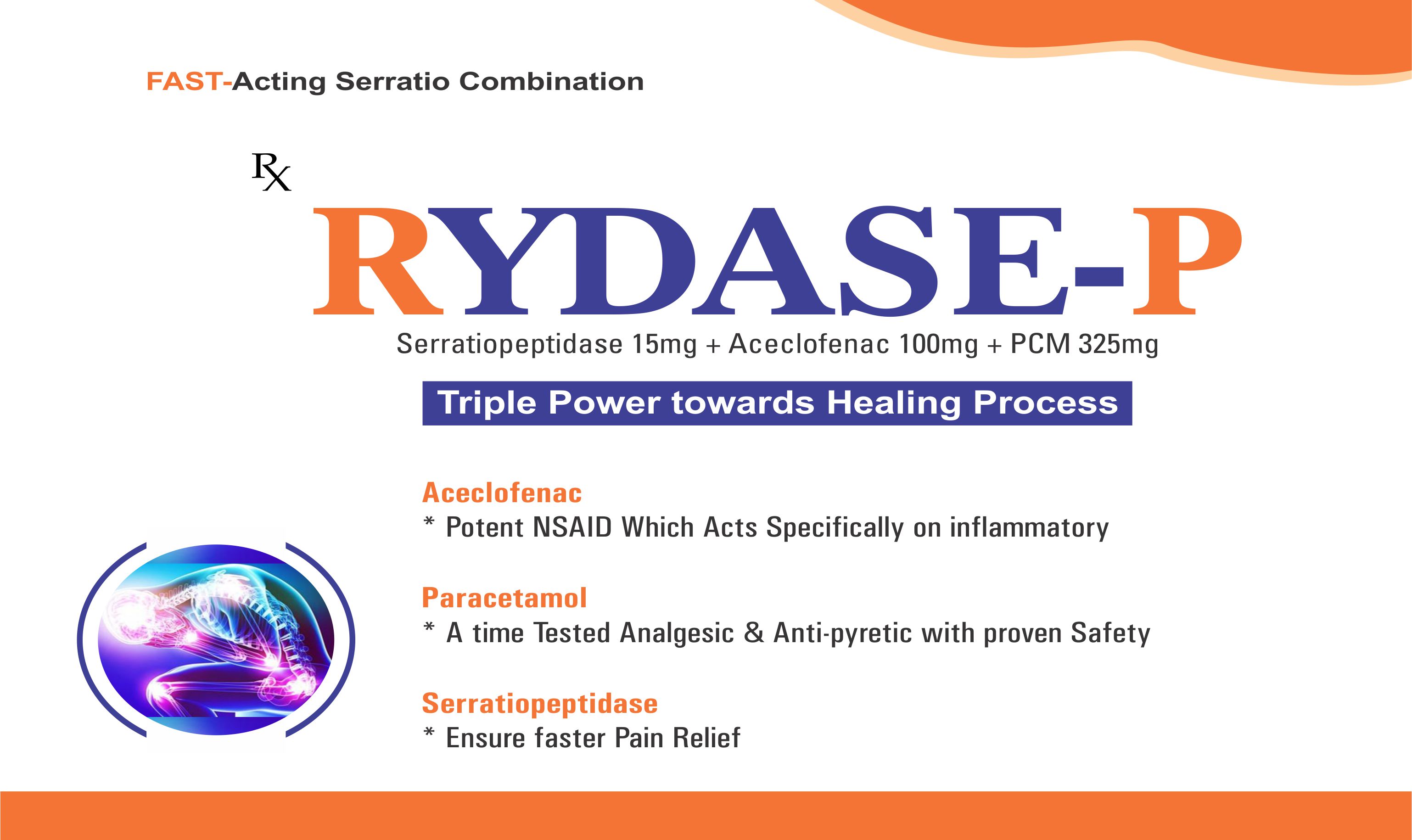 FAST-Acting Serratio Combination

Rx

RYDASE-P

Serratiopeptidase 15mg + Aceclofenac 100mg + PCM 325mg

Triple Power towards Healing Process

Aceclofenac
* Potent NSAID Which Acts Specifically on inflammatory

Paracetamol
* A time Tested Analgesic & Anti-pyretic with proven Safety

Serratiopeptidase
* Ensure faster Pain Relief